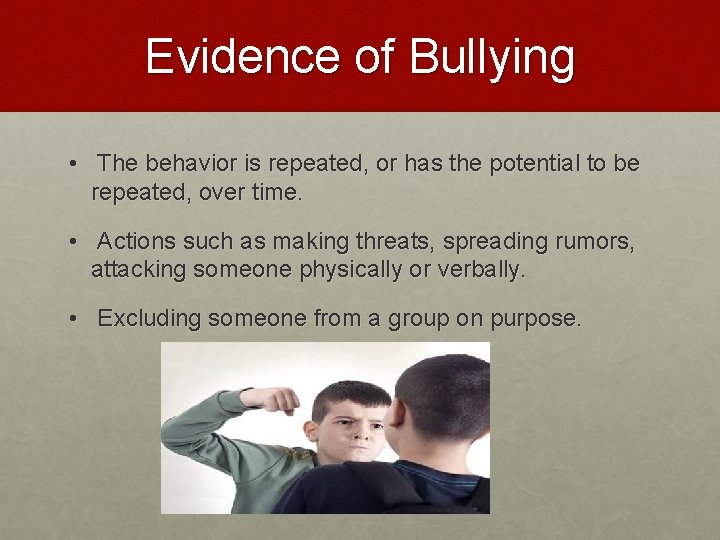 Evidence of Bullying

• The behavior is repeated, or has the potential to be repeated, over time.

• Actions such as making threats, spreading rumors, attacking someone physically or verbally.

• Excluding someone from a group on purpose.